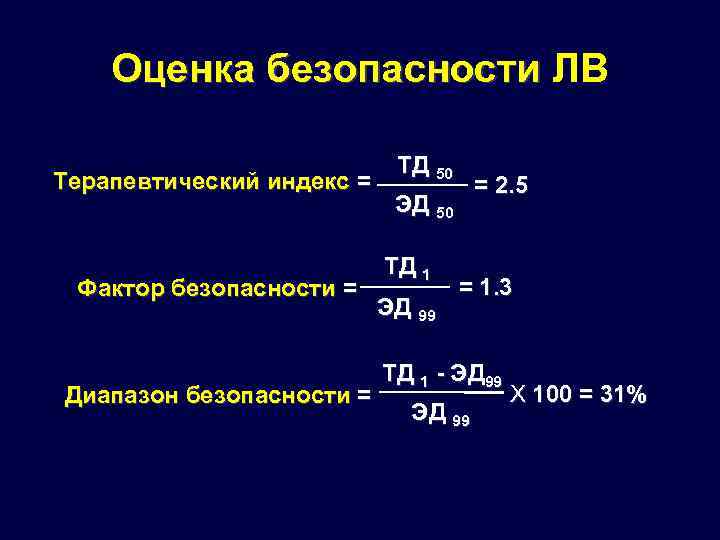 Оценка безопасности ЛВ

Терапевтический индекс = $\frac{ТД_{50}}{ЭД_{50}}$ = 2.5

Фактор безопасности = $\frac{ТД_{1}}{ЭД_{99}}$ = 1.3

Диапазон безопасности = $\frac{ТД_{1} - ЭД_{99}}{ЭД_{99}}$ X 100 = 31%